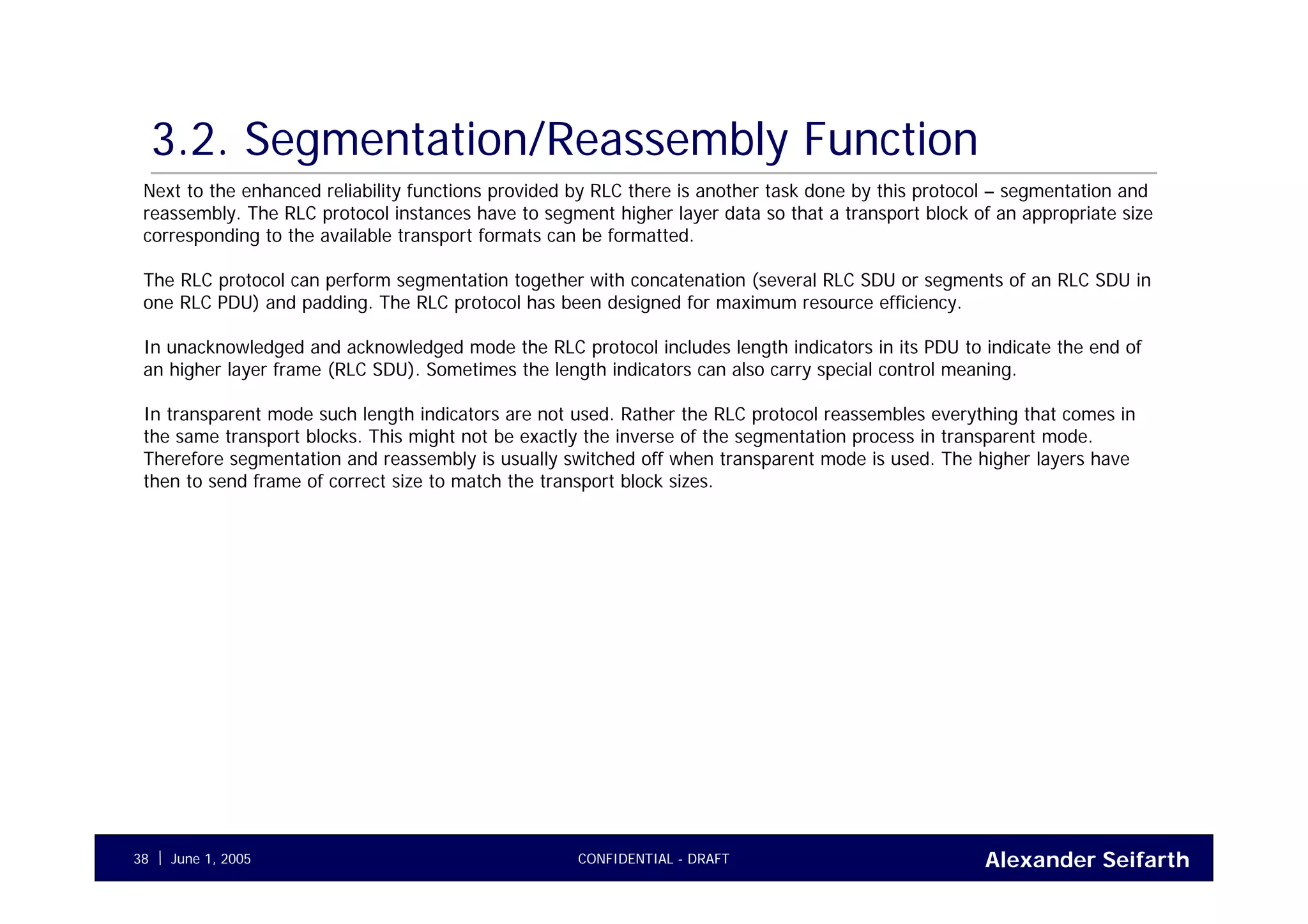 3.2. Segmentation/Reassembly Function

Next to the enhanced reliability functions provided by RLC there is another task done by this protocol – segmentation and reassembly. The RLC protocol instances have to segment higher layer data so that a transport block of an appropriate size corresponding to the available transport formats can be formatted.

The RLC protocol can perform segmentation together with concatenation (several RLC SDU or segments of an RLC SDU in one RLC PDU) and padding. The RLC protocol has been designed for maximum resource efficiency.

In unacknowledged and acknowledged mode the RLC protocol includes length indicators in its PDU to indicate the end of an higher layer frame (RLC SDU). Sometimes the length indicators can also carry special control meaning.

In transparent mode such length indicators are not used. Rather the RLC protocol reassembles everything that comes in the same transport blocks. This might not be exactly the inverse of the segmentation process in transparent mode. Therefore segmentation and reassembly is usually switched off when transparent mode is used. The higher layers have then to send frame of correct size to match the transport block sizes.

38 | June 1, 2005

CONFIDENTIAL - DRAFT

Alexander Seifarth